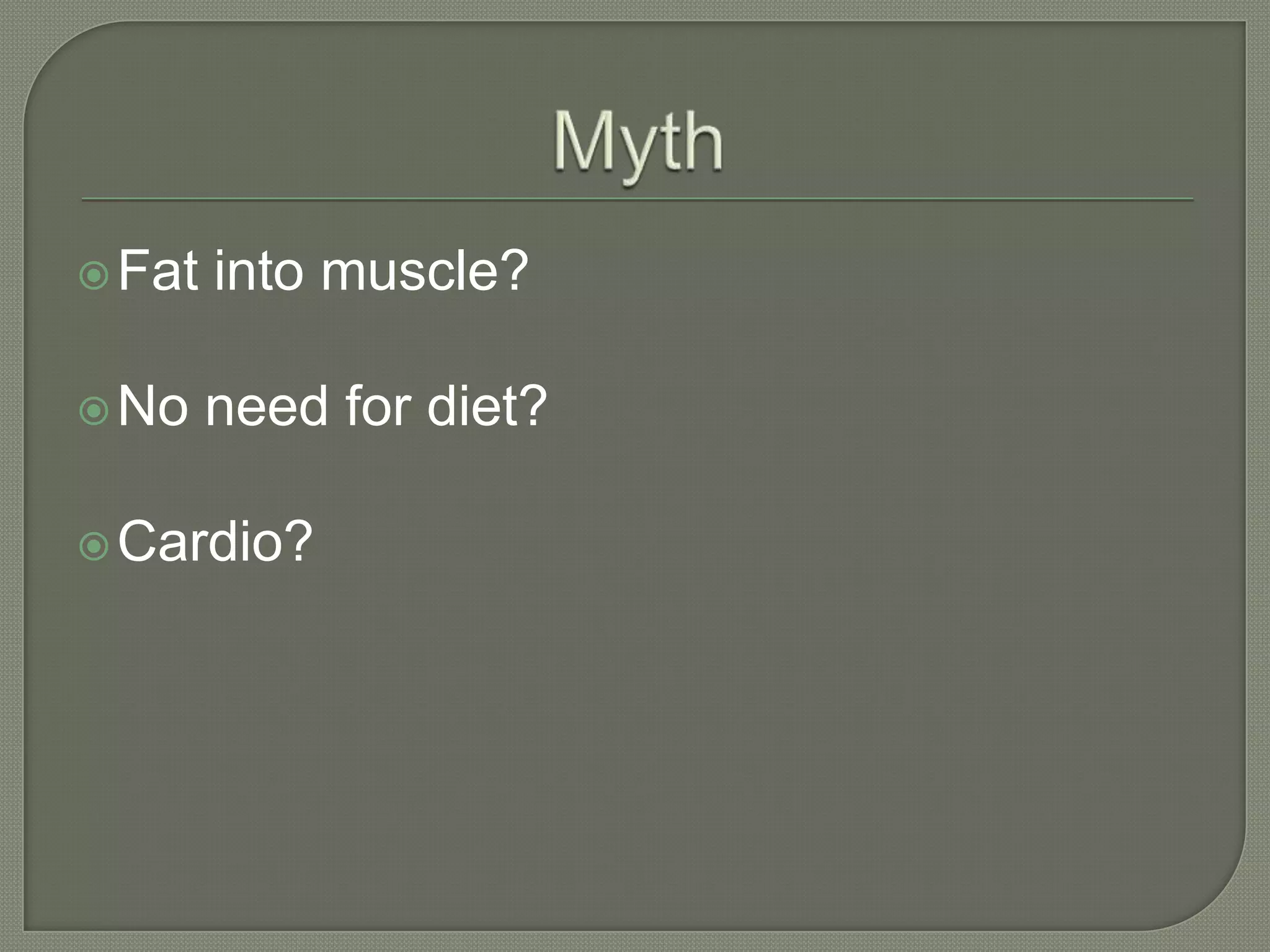 Myth

Fat into muscle?

No need for diet?

Cardio?